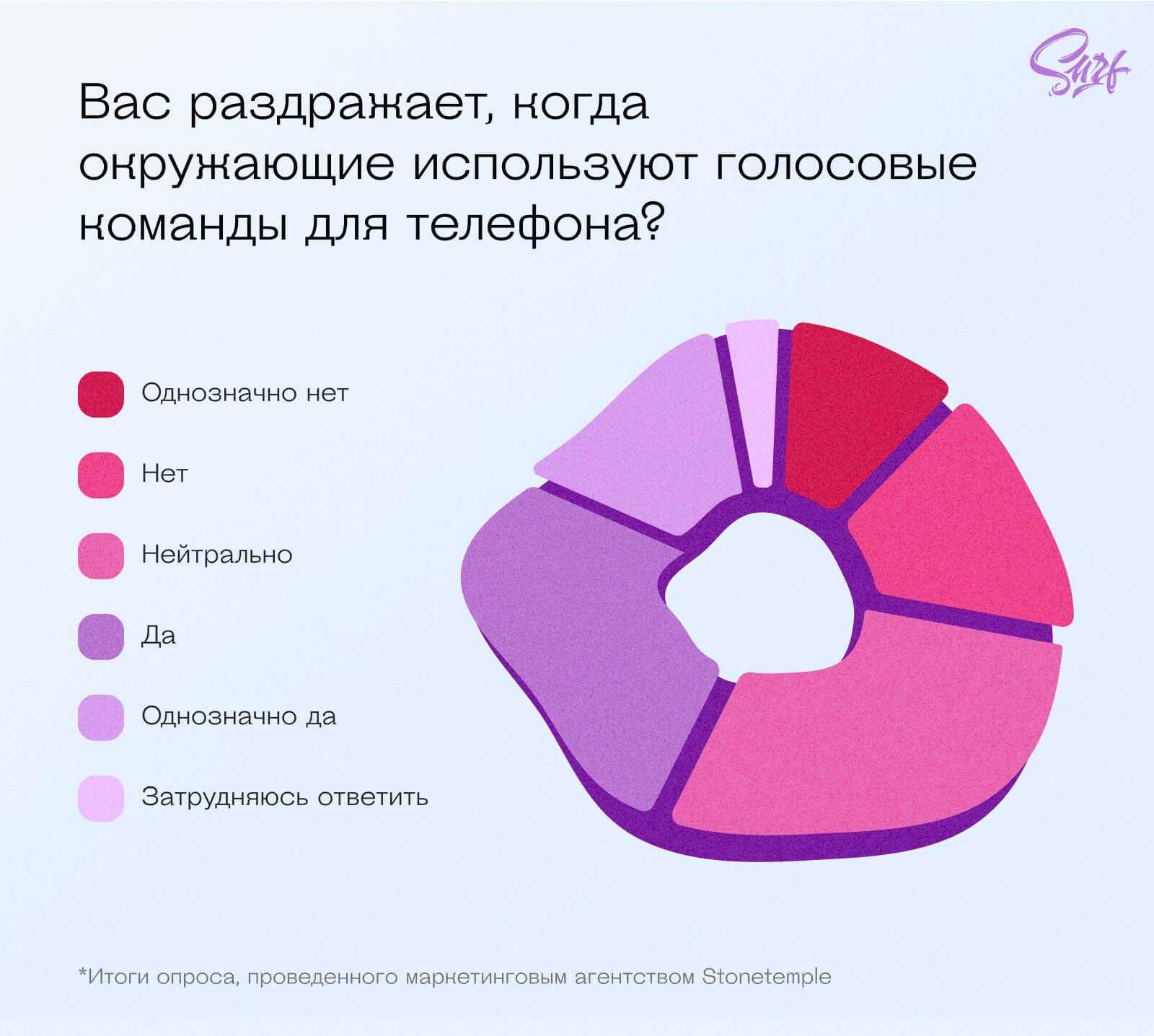 Surf

Вас раздражает, когда окружающие используют голосовые команды для телефона?

Однозначно нет

Нет

Нейтрально

Да

Однозначно да

Затрудняюсь ответить

*Итоги опроса, проведенного маркетинговым агентством Stonetemple